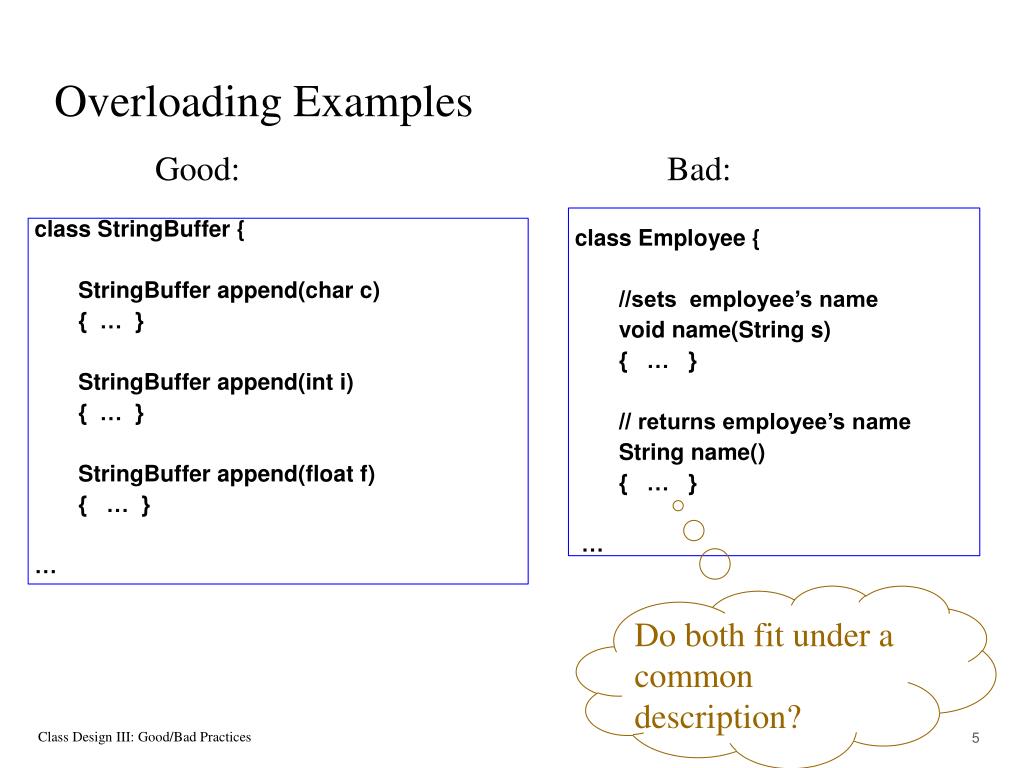 Overloading Examples

Good:

class StringBuffer {

StringBuffer append(char c)
{ … }

StringBuffer append(int i)
{ … }

StringBuffer append(float f)
{ … }

…

Bad:

class Employee {

//sets employee’s name
void name(String s)
{ … }

// returns employee’s name
String name()
{ … }

…

Do both fit under a common description?

Class Design III: Good/Bad Practices

5